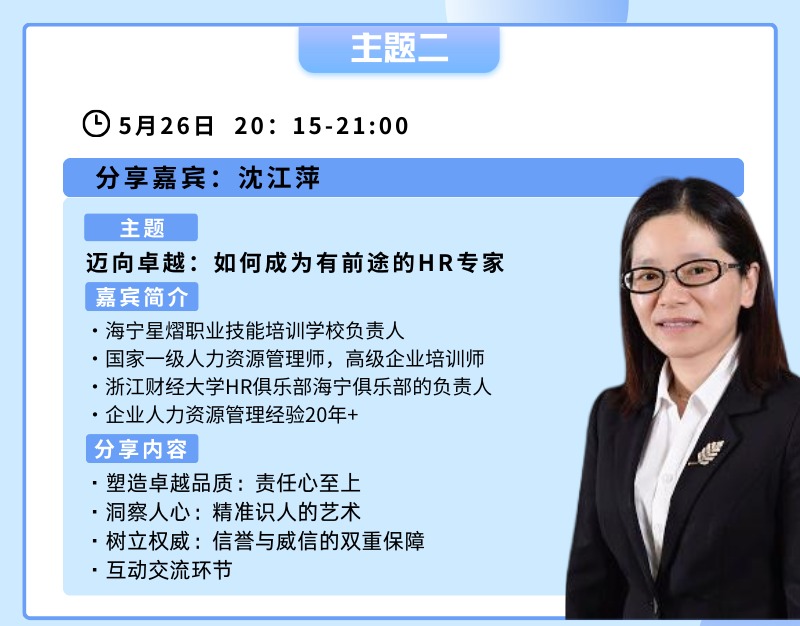 主题二

5月26日 20：15-21:00

分享嘉宾：沈江萍

主题

迈向卓越：如何成为有前途的HR专家

嘉宾简介

· 海宁星熠职业技能培训学校负责人
· 国家一级人力资源管理师，高级企业培训师
· 浙江财经大学HR俱乐部海宁俱乐部的负责人
· 企业人力资源管理经验20年+

分享内容

· 塑造卓越品质：责任心至上
· 洞察人心：精准识人的艺术
· 树立权威：信誉与威信的双重保障
· 互动交流环节